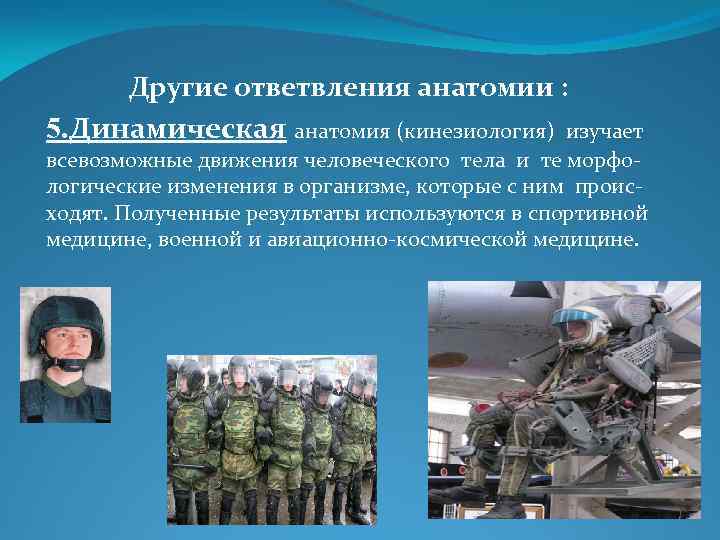 Другие ответвления анатомии :

5.Динамическая анатомия (кинезиология) изучает всевозможные движения человеческого тела и те морфологические изменения в организме, которые с ним происходят. Полученные результаты используются в спортивной медицине, военной и авиационно-космической медицине.